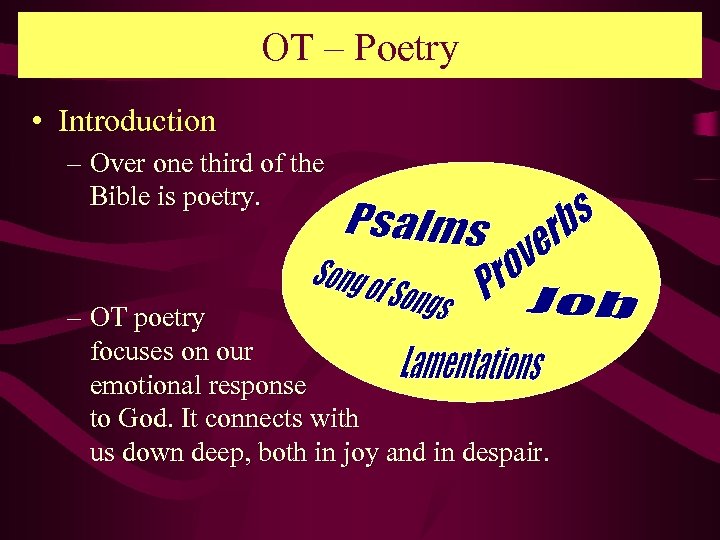 OT – Poetry

• Introduction

– Over one third of the Bible is poetry.

Psalms
Proverbs
Song of Songs
Job
Lamentations

– OT poetry focuses on our emotional response to God. It connects with us down deep, both in joy and in despair.